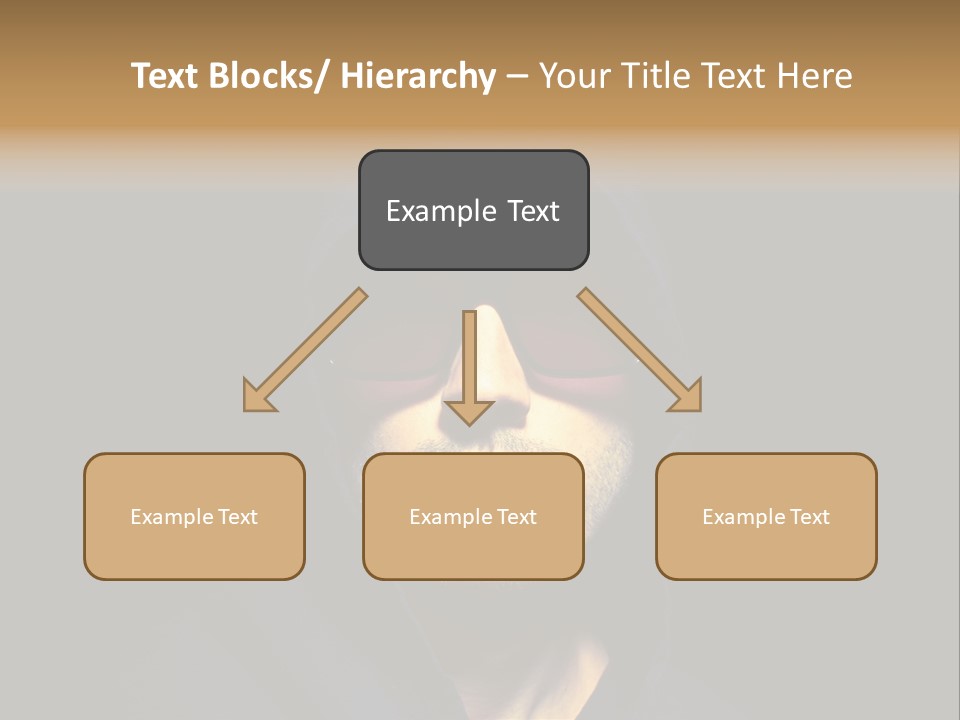 Text Blocks/ Hierarchy – Your Title Text Here

Example Text

Example Text

Example Text

Example Text